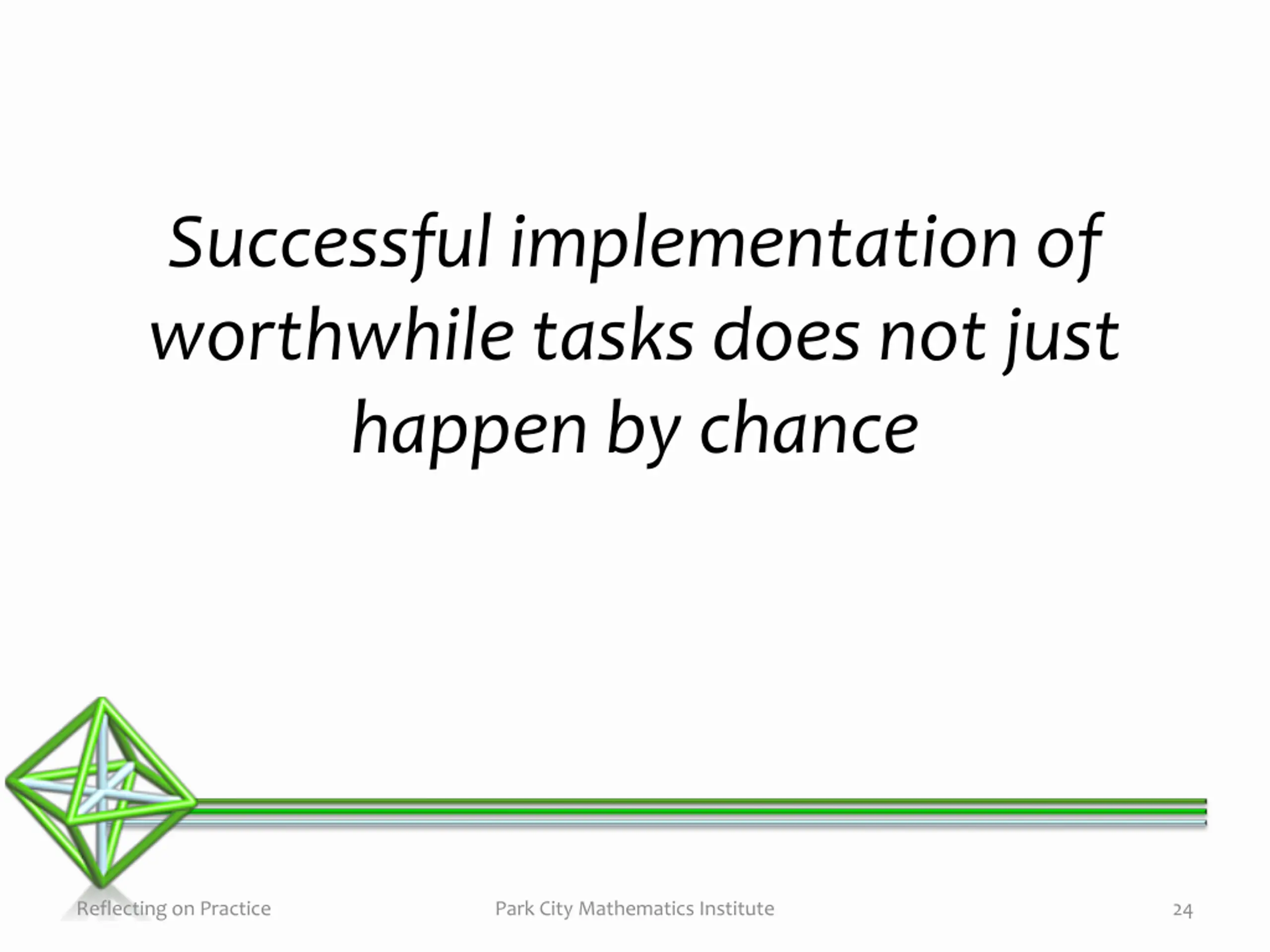 Successful implementation of worthwhile tasks does not just happen by chance

Reflecting on Practice

Park City Mathematics Institute

24